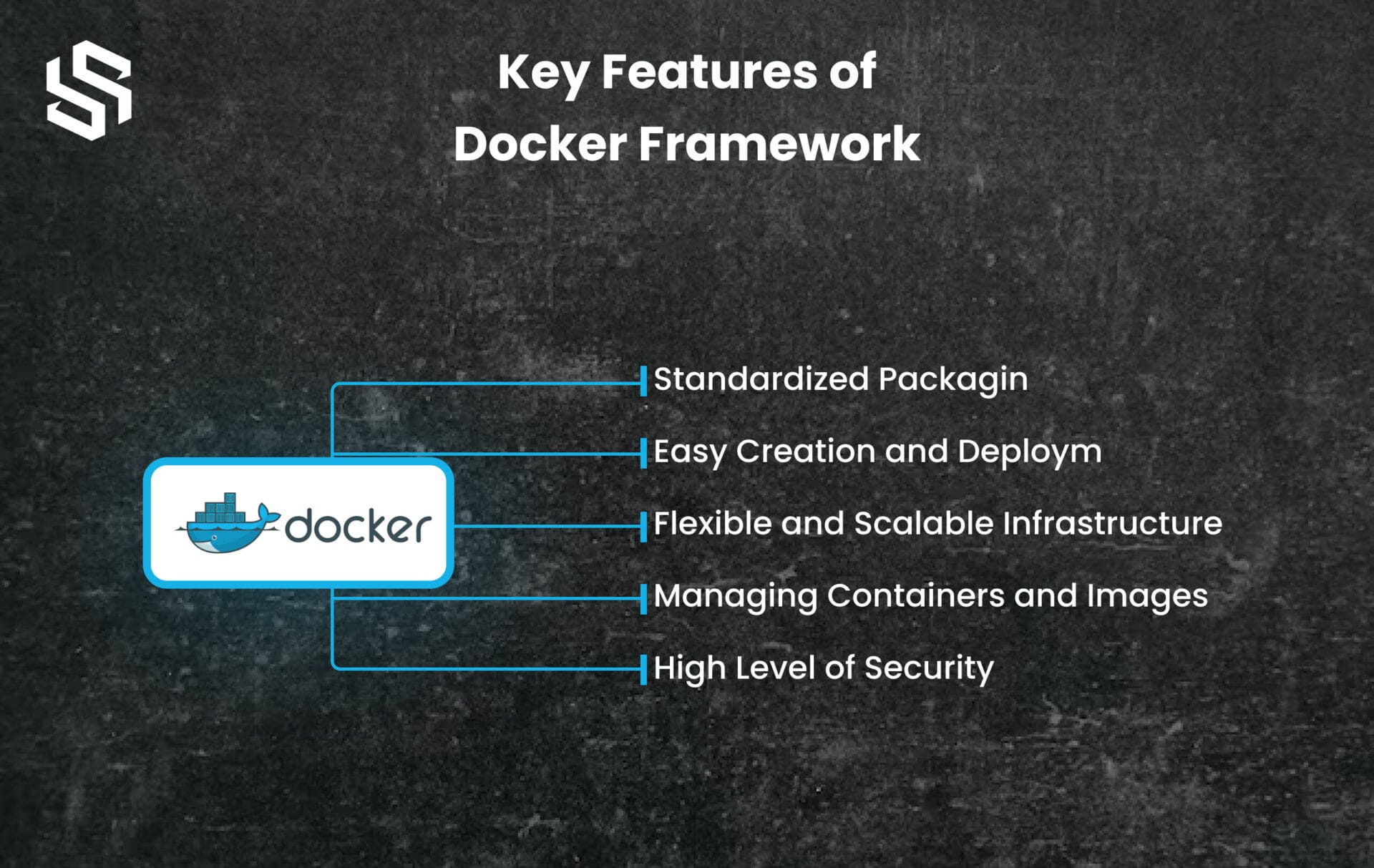 Key Features of
Docker Framework

docker

Standardized Packagin

Easy Creation and Deploym

Flexible and Scalable Infrastructure

Managing Containers and Images

High Level of Security